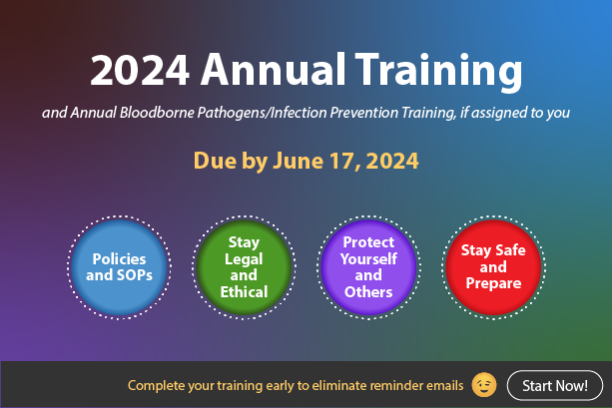 2024 Annual Training

and Annual Bloodborne Pathogens/Infection Prevention Training, if assigned to you

Due by June 17, 2024

Policies and SOPs

Stay Legal and Ethical

Protect Yourself and Others

Stay Safe and Prepare

Complete your training early to eliminate reminder emails

Start Now!